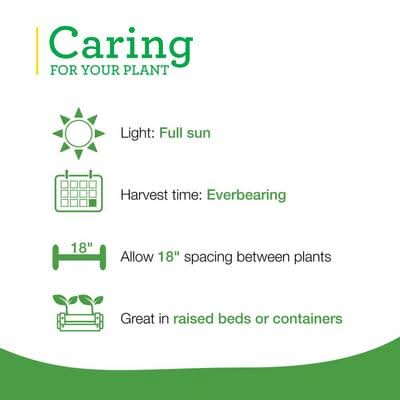 Caring
FOR YOUR PLANT

Light: Full sun

Harvest time: Everbearing

18"

Allow 18" spacing between plants

Great in raised beds or containers